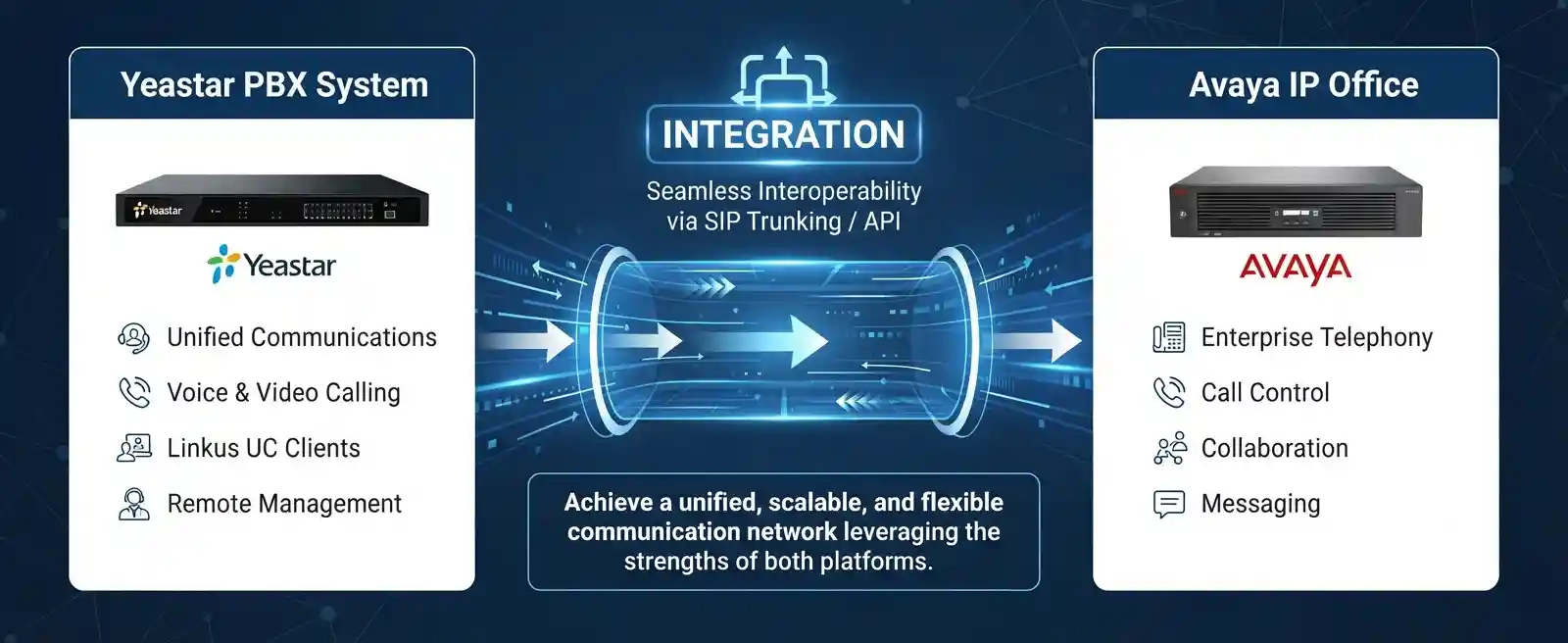 Yeastar PBX System

Yeastar

Yeastar

Unified Communications

Voice & Video Calling

Linkus UC Clients

Remote Management

INTEGRATION

Seamless Interoperability via SIP Trunking / API

Achieve a unified, scalable, and flexible communication network leveraging the strengths of both platforms.

Avaya IP Office

AVAYA

Enterprise Telephony

Call Control

Collaboration

Messaging